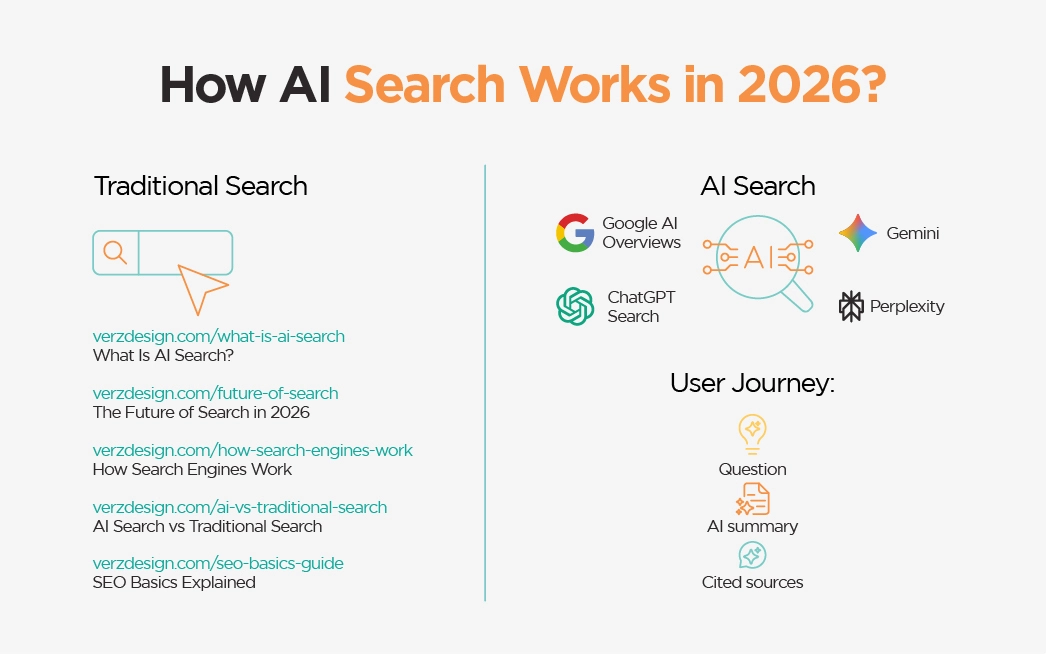 How AI Search Works in 2026?

Traditional Search

verzdesign.com/what-is-ai-search
What Is AI Search?

verzdesign.com/future-of-search
The Future of Search in 2026

verzdesign.com/how-search-engines-work
How Search Engines Work

verzdesign.com/ai-vs-traditional-search
AI Search vs Traditional Search

verzdesign.com/seo-basics-guide
SEO Basics Explained

AI Search

Google AI Overviews

AI

Gemini

ChatGPT Search

Perplexity

User Journey:

Question

AI summary

Cited sources